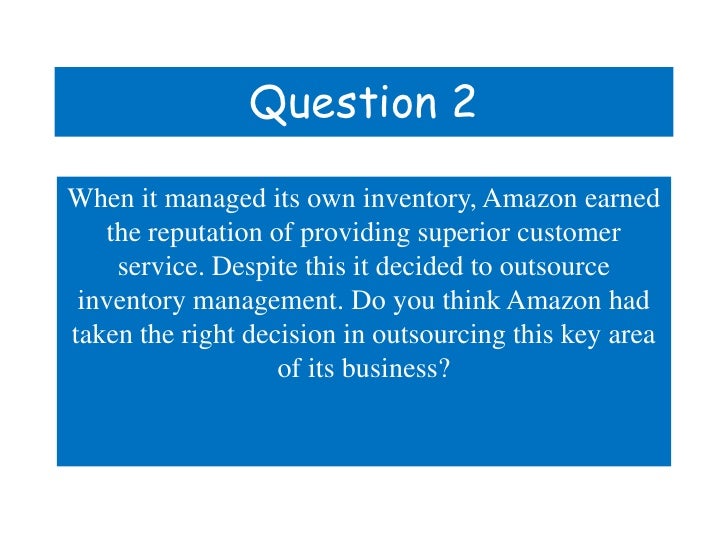 Question 2

When it managed its own inventory, Amazon earned the reputation of providing superior customer service. Despite this it decided to outsource inventory management. Do you think Amazon had taken the right decision in outsourcing this key area of its business?